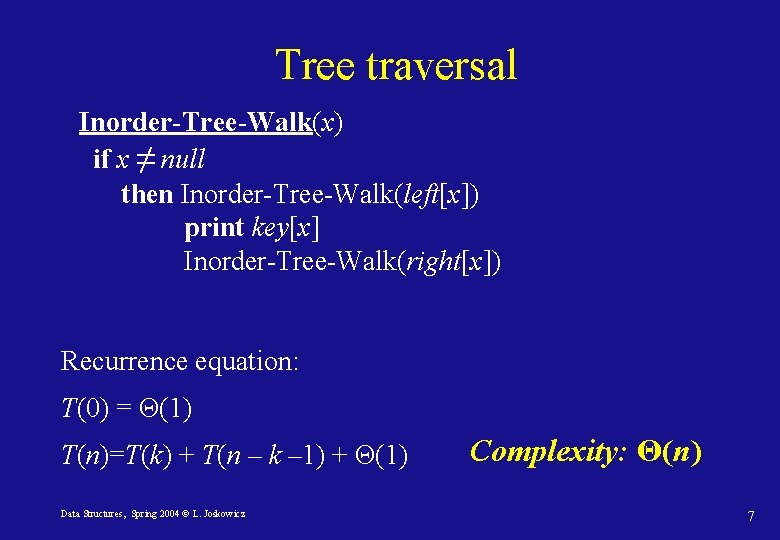 Tree traversal

Inorder-Tree-Walk($x$)
if $x \neq null$
then Inorder-Tree-Walk($left[x]$)
print $key[x]$
Inorder-Tree-Walk($right[x]$)

Recurrence equation:

$T(0) = \Theta(1)$

$T(n)=T(k) + T(n - k - 1) + \Theta(1)$

Complexity: $\Theta(n)$

Data Structures, Spring 2004 © L. Joskowicz

7